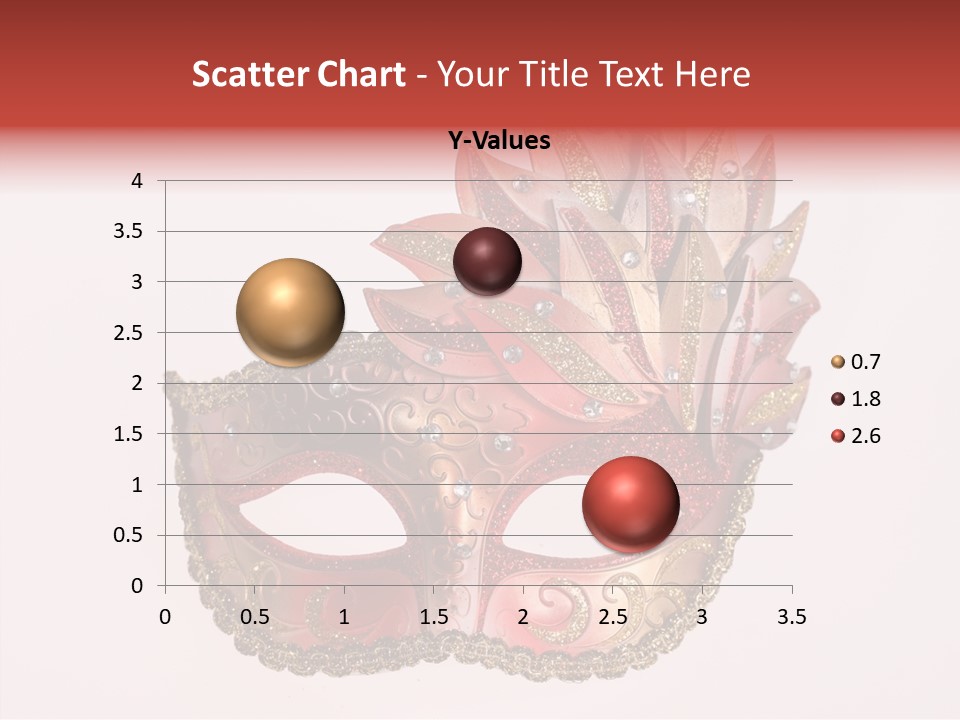 Scatter Chart - Your Title Text Here

Y-Values

4
3.5
3
2.5
2
1.5
1
0.5
0

0 0.5 1 1.5 2 2.5 3 3.5

0.7
1.8
2.6